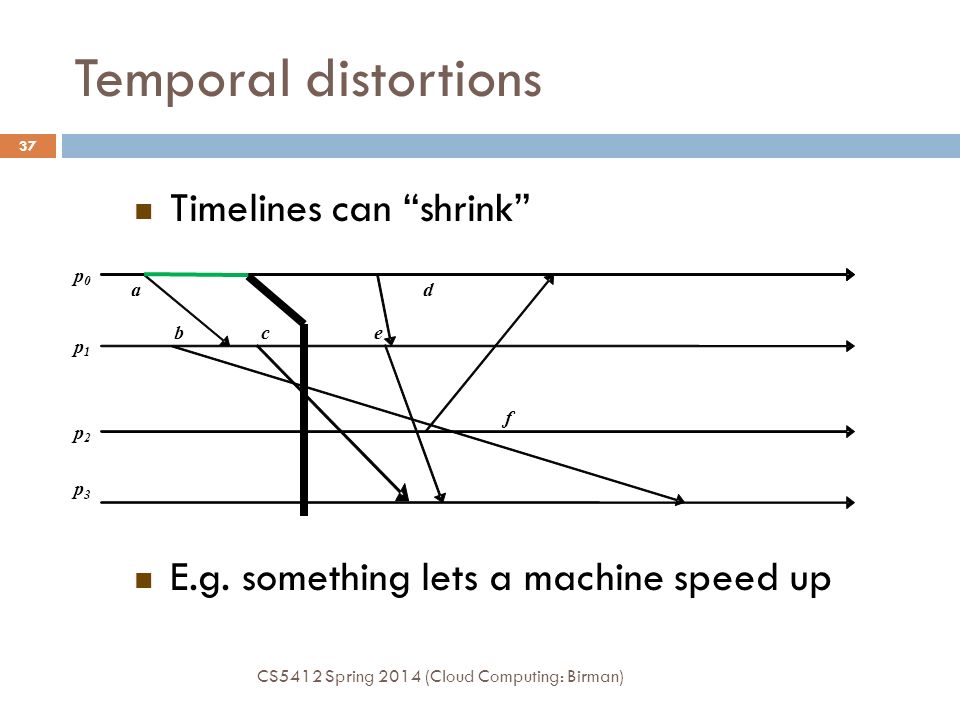 Temporal distortions

37

Timelines can “shrink”

$p_0$
a
d
b
c
e
$p_1$
f
$p_2$
$p_3$

E.g. something lets a machine speed up

CS5412 Spring 2014 (Cloud Computing: Birman)